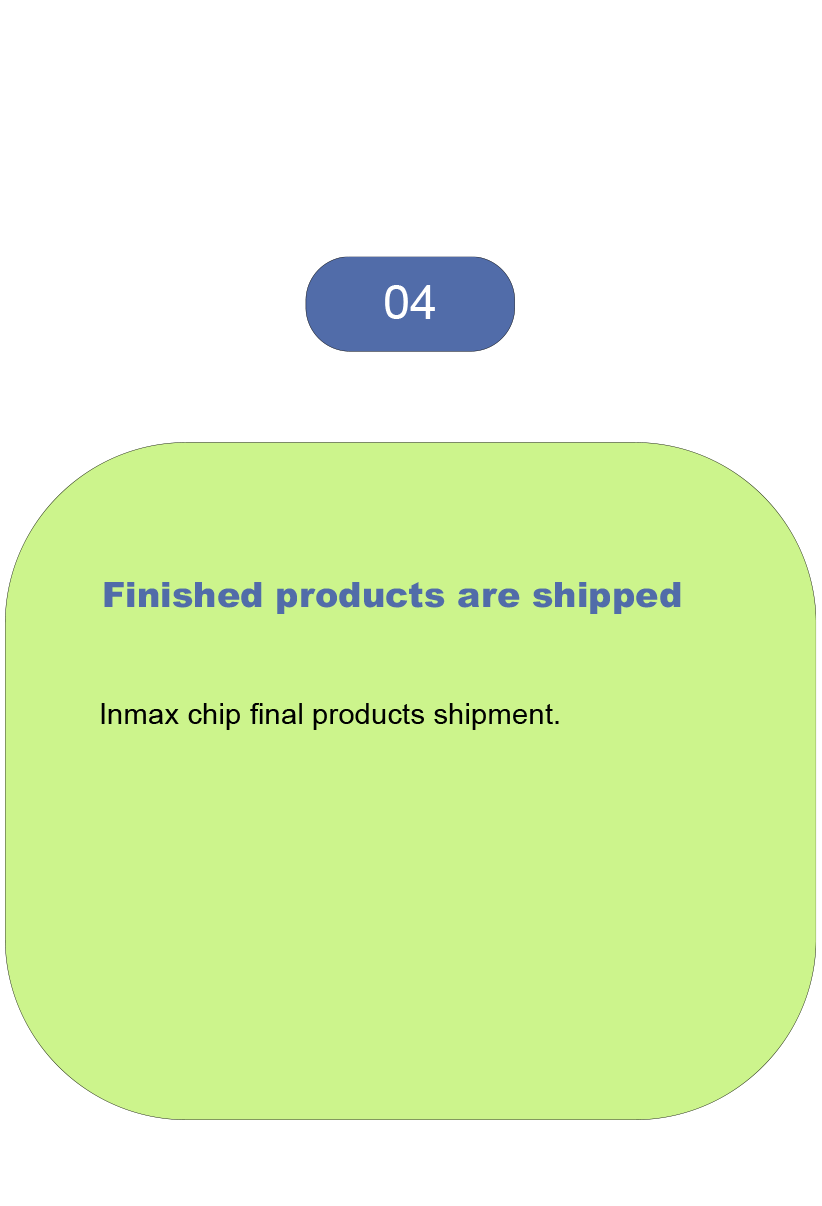 04

Finished products are shipped

Inmax chip final products shipment.